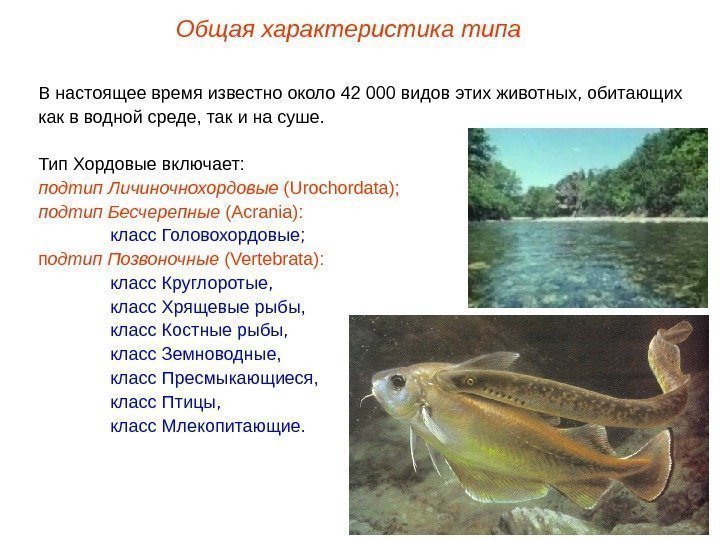 Общая характеристика типа

В настоящее время известно около 42 000 видов этих животных, обитающих как в водной среде, так и на суше.

Тип Хордовые включает:
подтип Личиночнохордовые (Urochordata);
подтип Бесчерепные (Acrania):
класс Головохордовые;
подтип Позвоночные (Vertebrata):
класс Круглоротые,
класс Хрящевые рыбы,
класс Костные рыбы,
класс Земноводные,
класс Пресмыкающиеся,
класс Птицы,
класс Млекопитающие.